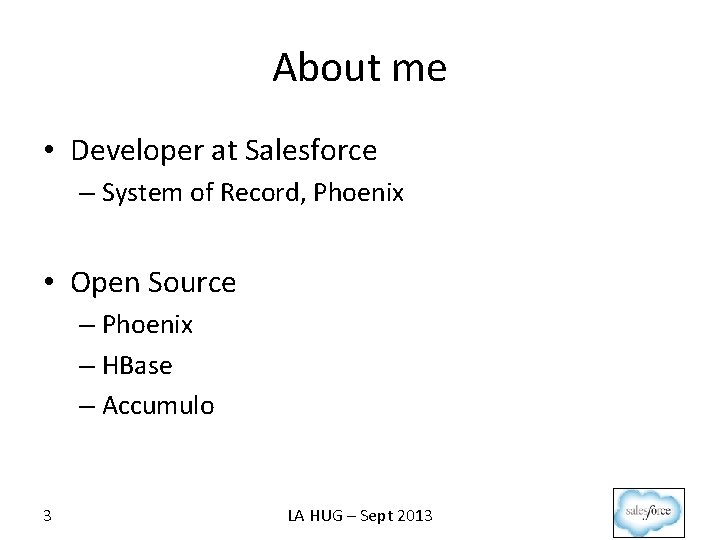 About me

• Developer at Salesforce
– System of Record, Phoenix

• Open Source
– Phoenix
– HBase
– Accumulo

3

LA HUG – Sept 2013

salesforce